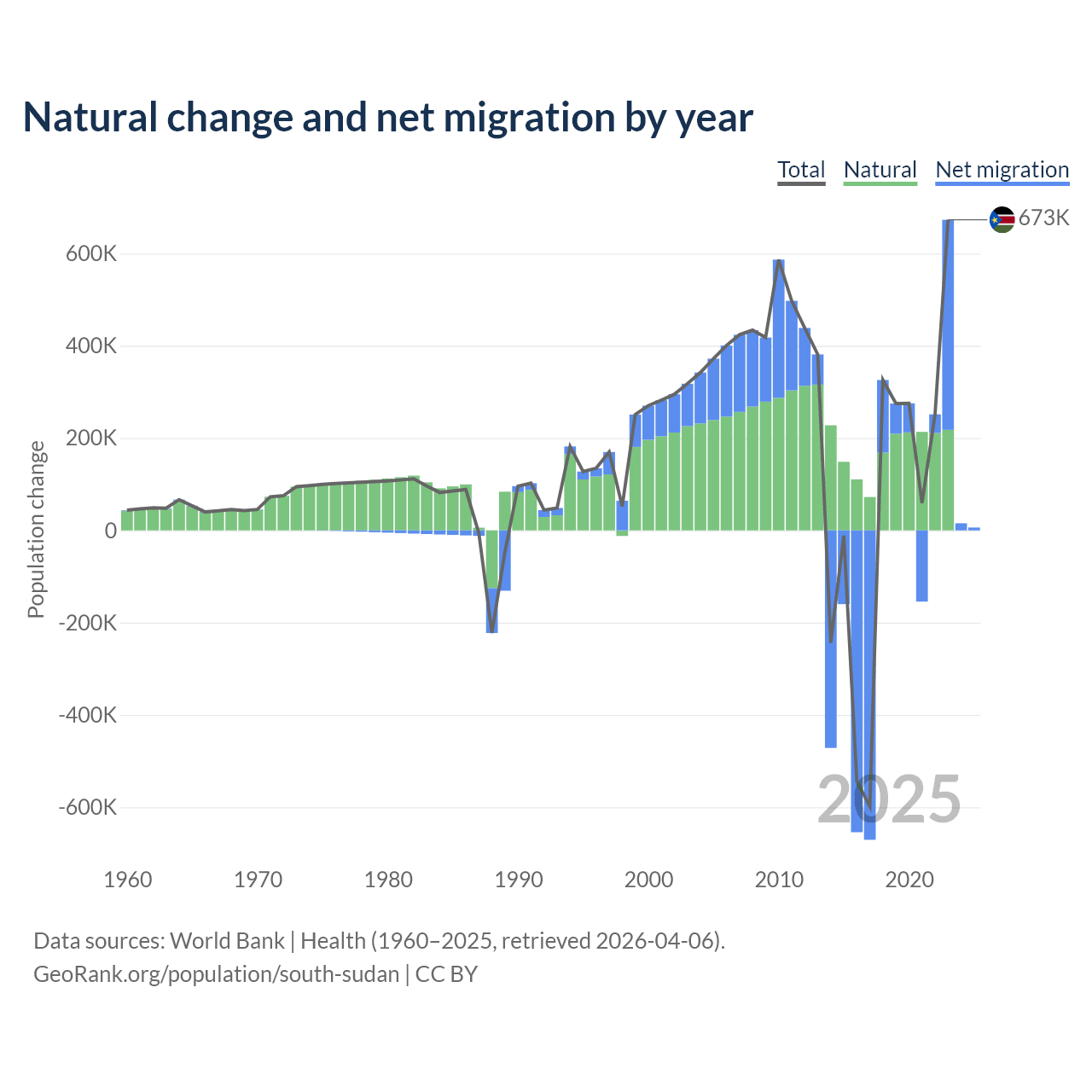 Natural change and net migration by year

Total Natural Net migration

673K

600K
400K
200K
0
-200K
-400K
-600K

Population change

2025

1960 1970 1980 1990 2000 2010 2020

Data sources: World Bank | Health (1960–2025, retrieved 2026-04-06).
GeoRank.org/population/south-sudan | CC BY